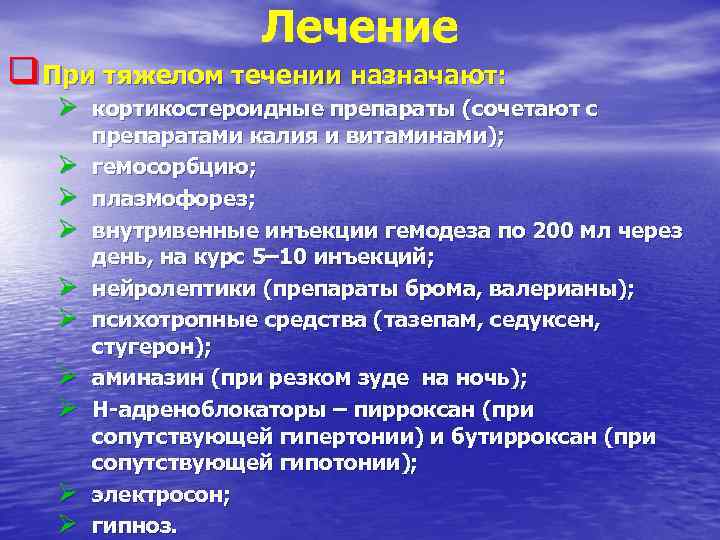 Лечение

При тяжелом течении назначают:

кортикостероидные препараты (сочетают с препаратами калия и витаминами);

гемосорбцию;

плазмофорез;

внутривенные инъекции гемодеза по 200 мл через день, на курс 5–10 инъекций;

нейролептики (препараты брома, валерианы);

психотропные средства (тазепам, седуксен, стугерон);

аминазин (при резком зуде  на ночь);

Н-адреноблокаторы – пирроксан (при сопутствующей гипертонии) и бутирроксан (при сопутствующей гипотонии);

электросон;

гипноз.